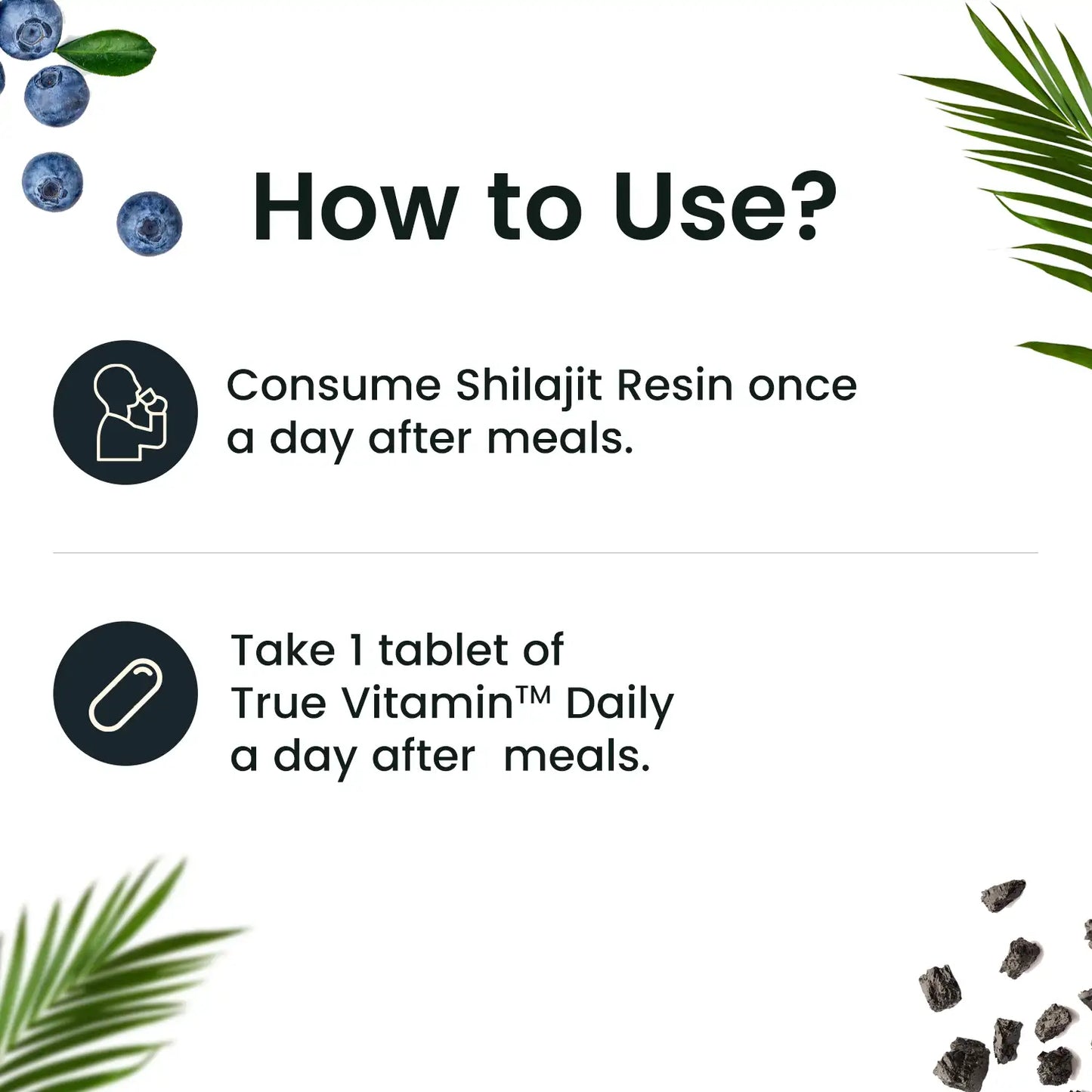 How to Use?

Consume Shilajit Resin once a day after meals.

Take 1 tablet of True Vitamin™ Daily a day after  meals.